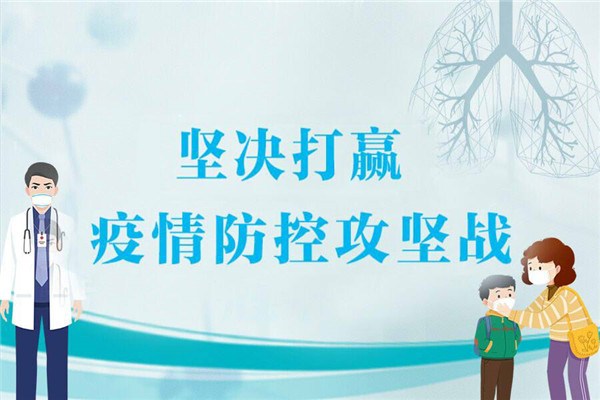 坚决打赢
疫情防控攻坚战